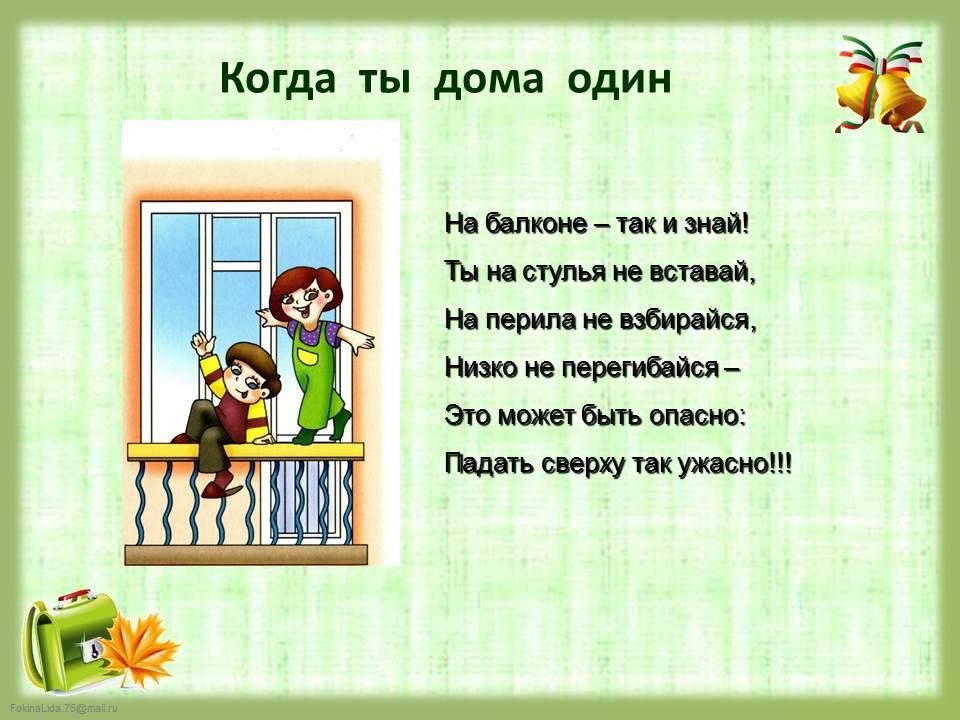 Когда ты дома один

На балконе – так и знай!
Ты на стулья не вставай,
На перила не взбирайся,
Низко не перегибайся –
Это может быть опасно:
Падать сверху так ужасно!!!

FokinaLida 75@mail.ru